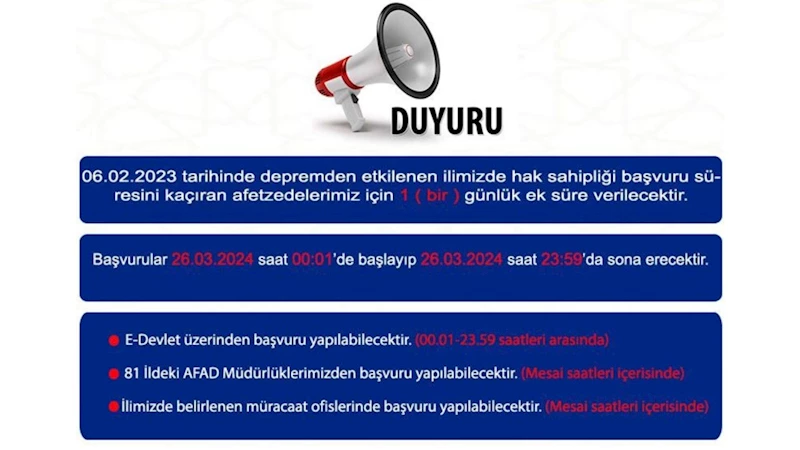 DUYURU

06.02.2023 tarihinde depremden etkilenen ilimizde hak sahipliği başvuru süresini kaçıran afetzedelerimiz için 1 ( bir ) günlük ek süre verilecektir.

Başvurular 26.03.2024 saat 00:01'de başlayıp 26.03.2024 saat 23:59'da sona erecektir.

E-Devlet üzerinden başvuru yapılabilecektir. (00.01-23.59 saatleri arasında)

81 İldeki AFAD Müdürlüklerimizden başvuru yapılabilecektir. (Mesai saatleri içerisinde)

İlimizde belirlenen müracaat ofislerinde başvuru yapılabilecektir. (Mesai saatleri içerisinde)